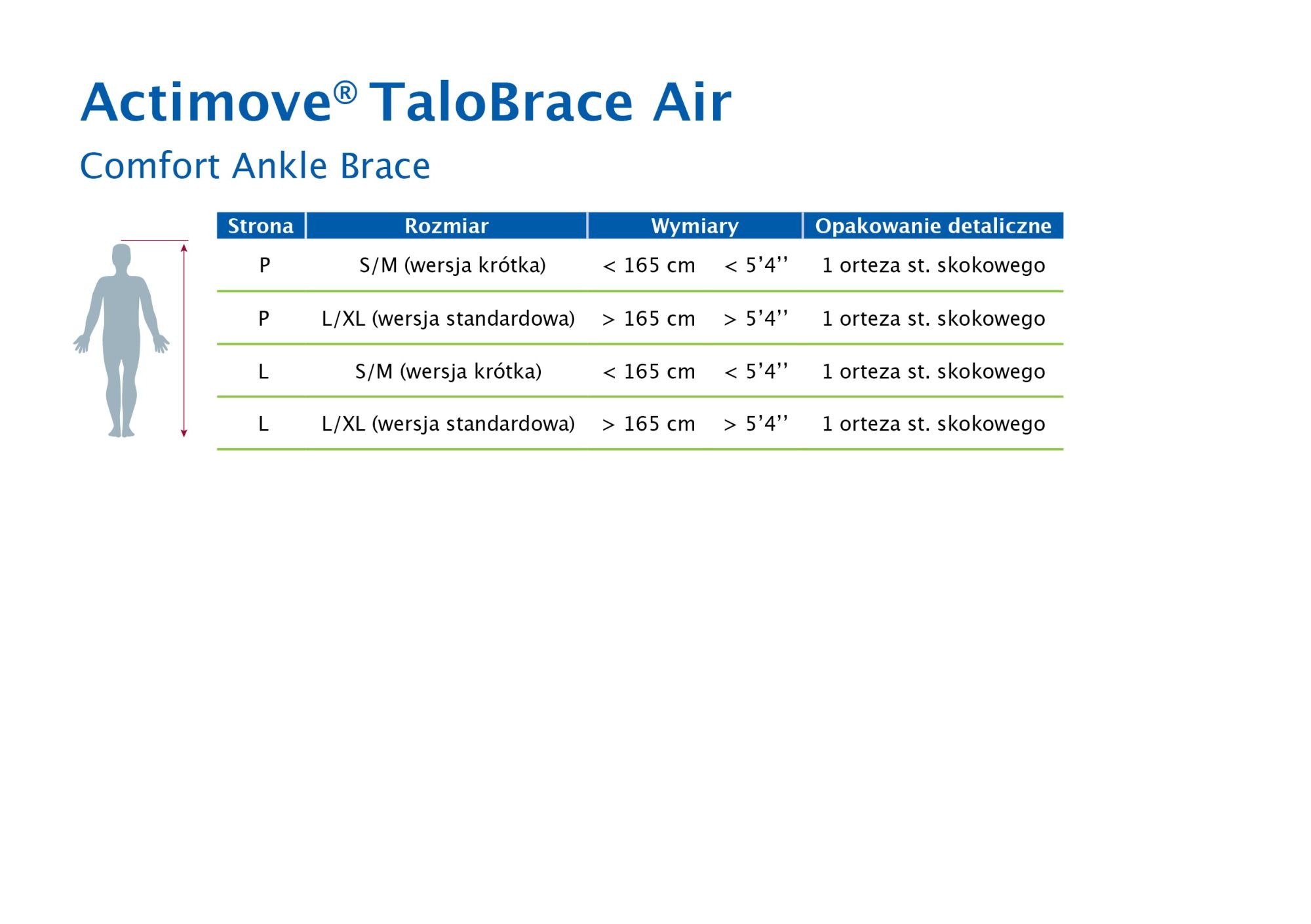 Actimove® TaloBrace Air

Comfort Ankle Brace

| Strona | Rozmiar | Wymiary | Opakowanie detaliczne |
|---|---|---|---|
| P | S/M (wersja krótka) | < 165 cm    < 5’4’’ | 1 orteza st. skokowego |
| P | L/XL (wersja standardowa) | > 165 cm    > 5’4’’ | 1 orteza st. skokowego |
| L | S/M (wersja krótka) | < 165 cm    < 5’4’’ | 1 orteza st. skokowego |
| L | L/XL (wersja standardowa) | > 165 cm    > 5’4’’ | 1 orteza st. skokowego |